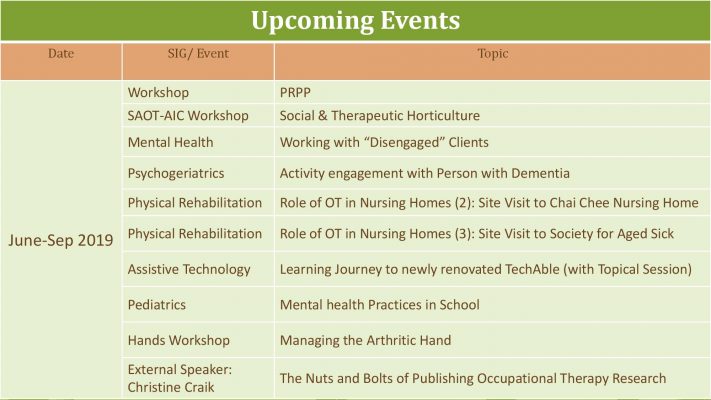 Upcoming Events

| Date | SIG/ Event | Topic |
|---|---|---|
| June-Sep 2019 | Workshop | PRPP |
| | SAOT-AIC Workshop | Social & Therapeutic Horticulture |
| | Mental Health | Working with “Disengaged” Clients |
| | Psychogeriatrics | Activity engagement with Person with Dementia |
| | Physical Rehabilitation | Role of OT in Nursing Homes (2): Site Visit to Chai Chee Nursing Home |
| | Physical Rehabilitation | Role of OT in Nursing Homes (3): Site Visit to Society for Aged Sick |
| | Assistive Technology | Learning Journey to newly renovated TechAble (with Topical Session) |
| | Pediatrics | Mental health Practices in School |
| | Hands Workshop | Managing the Arthritic Hand |
| | External Speaker: Christine Craik | The Nuts and Bolts of Publishing Occupational Therapy Research |